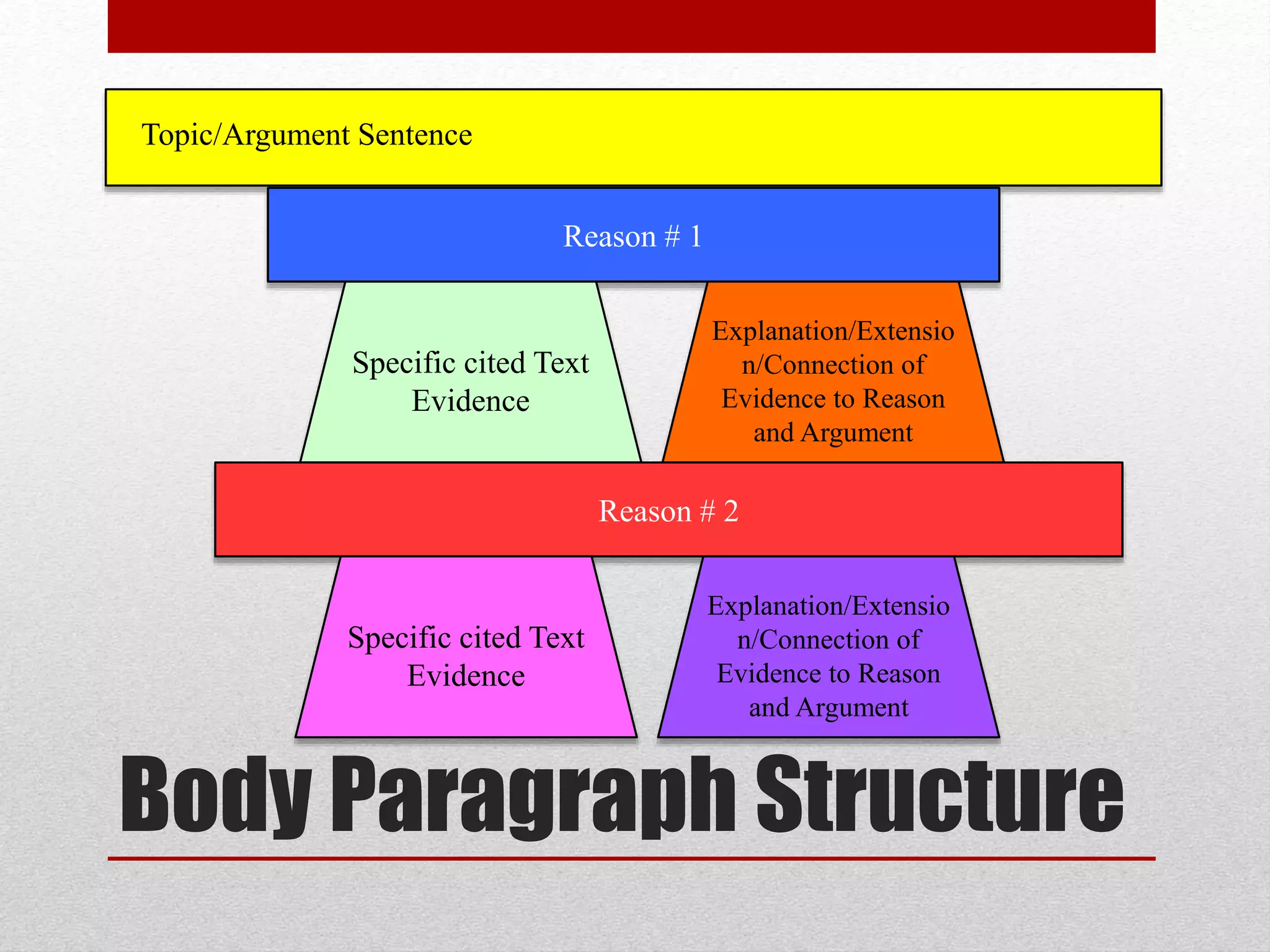 Topic/Argument Sentence

Reason # 1

Specific cited Text Evidence

Explanation/Extension/Connection of Evidence to Reason and Argument

Reason # 2

Specific cited Text Evidence

Explanation/Extension/Connection of Evidence to Reason and Argument

Body Paragraph Structure